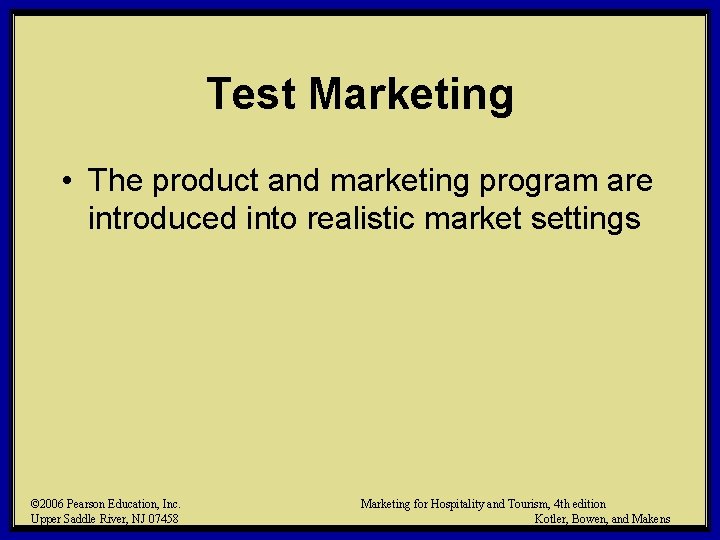 Test Marketing

• The product and marketing program are introduced into realistic market settings

©2006 Pearson Education, Inc.
Upper Saddle River, NJ 07458

Marketing for Hospitality and Tourism, 4th edition
Kotler, Bowen, and Makens